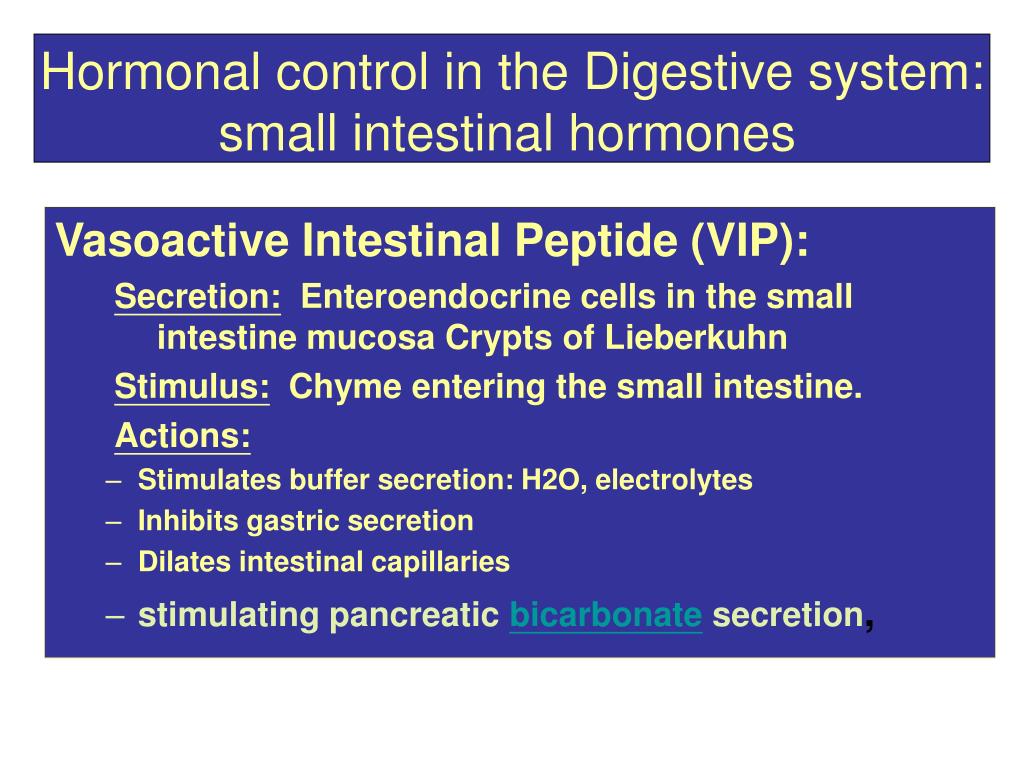 Hormonal control in the Digestive system: small intestinal hormones

Vasoactive Intestinal Peptide (VIP):

Secretion: Enteroendocrine cells in the small intestine mucosa Crypts of Lieberkuhn

Stimulus: Chyme entering the small intestine.

Actions:

– Stimulates buffer secretion: H2O, electrolytes
– Inhibits gastric secretion
– Dilates intestinal capillaries
– stimulating pancreatic bicarbonate secretion,